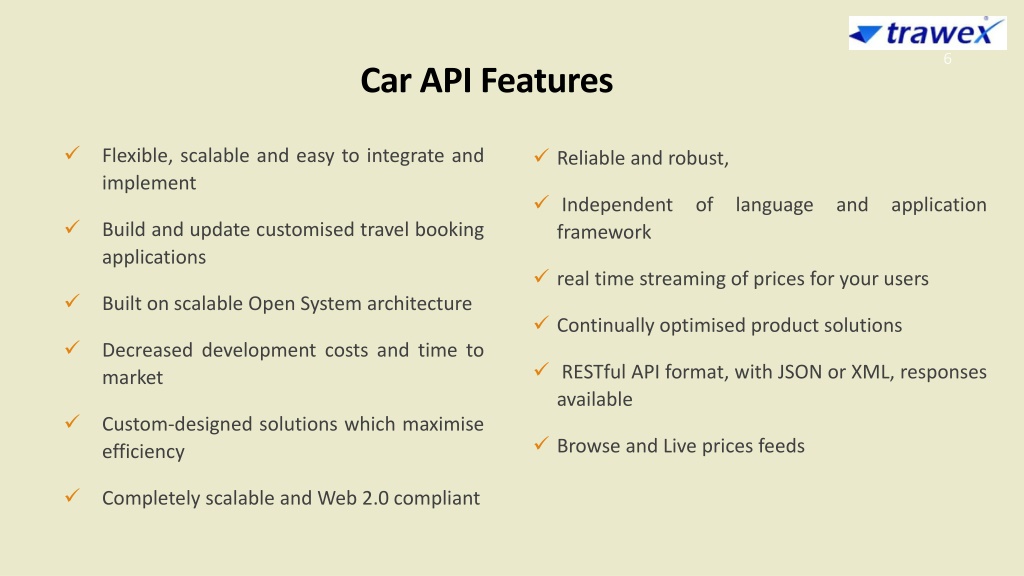 trawex
6

Car API Features

✓ Flexible, scalable and easy to integrate and implement

✓ Build and update customised travel booking applications

✓ Built on scalable Open System architecture

✓ Decreased development costs and time to market

✓ Custom-designed solutions which maximise efficiency

✓ Completely scalable and Web 2.0 compliant

✓ Reliable and robust,

✓ Independent of language and application framework

✓ real time streaming of prices for your users

✓ Continually optimised product solutions

✓ RESTful API format, with JSON or XML, responses available

✓ Browse and Live prices feeds